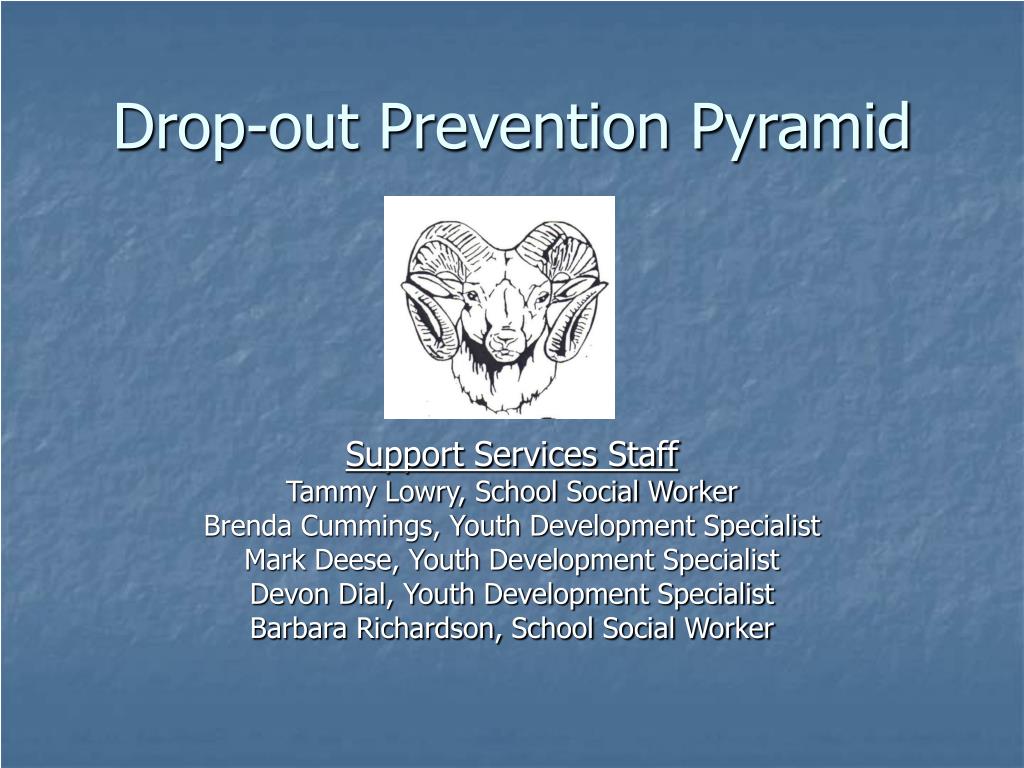 Drop-out Prevention Pyramid

Support Services Staff
Tammy Lowry, School Social Worker
Brenda Cummings, Youth Development Specialist
Mark Deese, Youth Development Specialist
Devon Dial, Youth Development Specialist
Barbara Richardson, School Social Worker